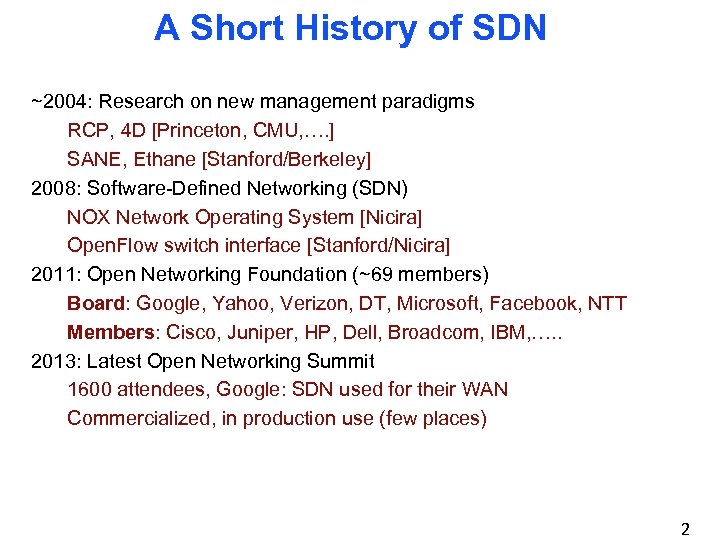 A Short History of SDN

~2004: Research on new management paradigms

RCP, 4D [Princeton, CMU,….]

SANE, Ethane [Stanford/Berkeley]

2008: Software-Defined Networking (SDN)

NOX Network Operating System [Nicira]

OpenFlow switch interface [Stanford/Nicira]

2011: Open Networking Foundation (~69 members)

Board: Google, Yahoo, Verizon, DT, Microsoft, Facebook, NTT

Members: Cisco, Juniper, HP, Dell, Broadcom, IBM,…..

2013: Latest Open Networking Summit

1600 attendees, Google: SDN used for their WAN

Commercialized, in production use (few places)

2